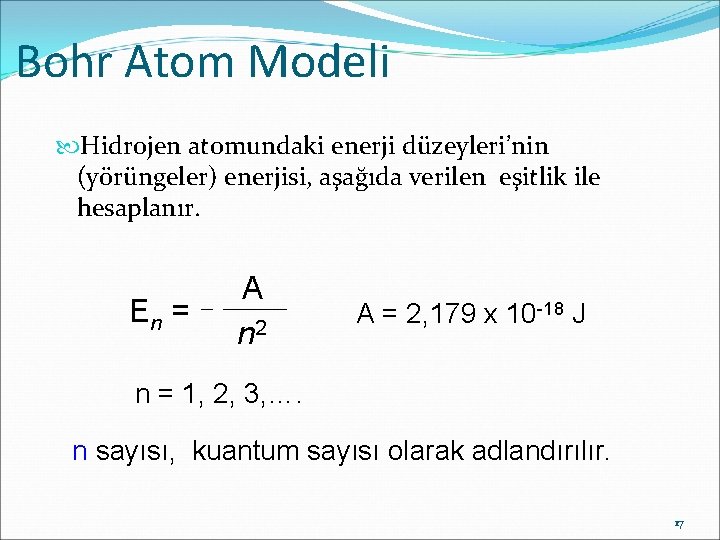 Bohr Atom Modeli

Hidrojen atomundaki enerji düzeyleri'nin (yörüngeler) enerjisi, aşağıda verilen eşitlik ile hesaplanır.

$E_n = -\frac{A}{n^2}$ $A = 2,179 \times 10^{-18}$ J

n = 1, 2, 3,….

n sayısı, kuantum sayısı olarak adlandırılır.

17